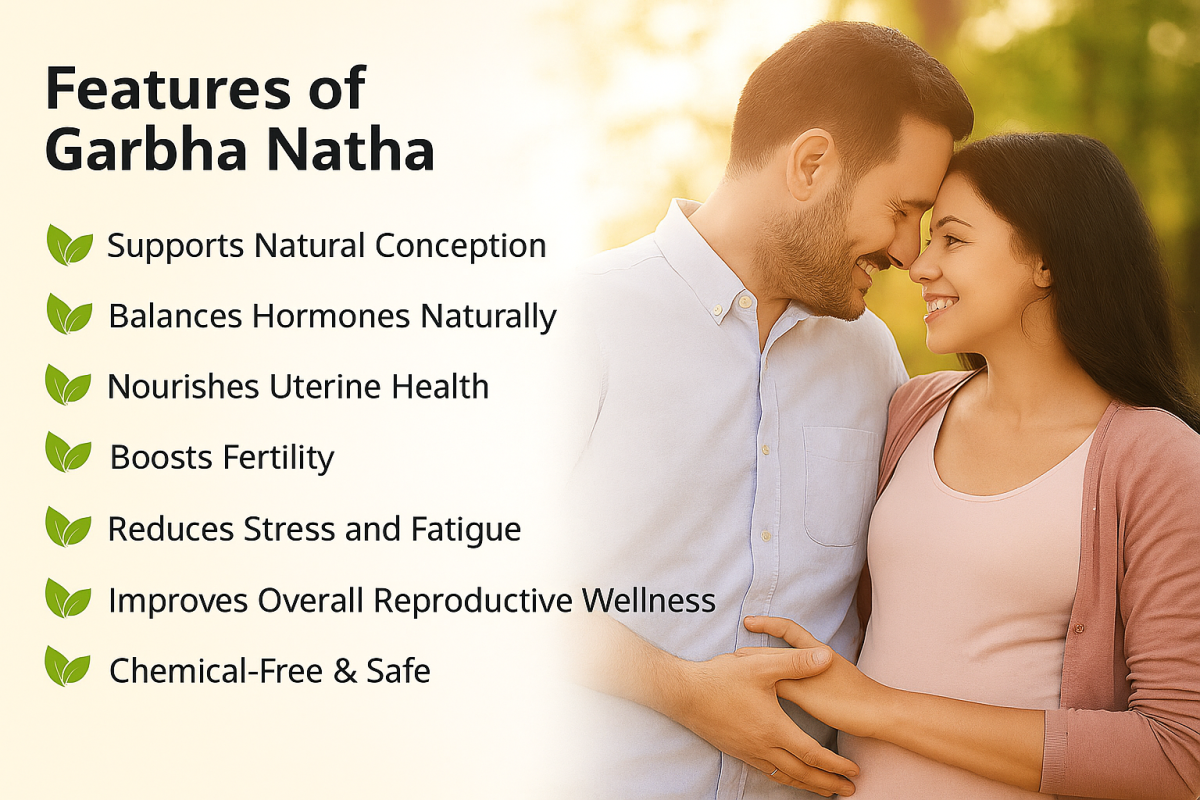 Features of Garbha Natha

Supports Natural Conception

Balances Hormones Naturally

Nourishes Uterine Health

Boosts Fertility

Reduces Stress and Fatigue

Improves Overall Reproductive Wellness

Chemical-Free & Safe